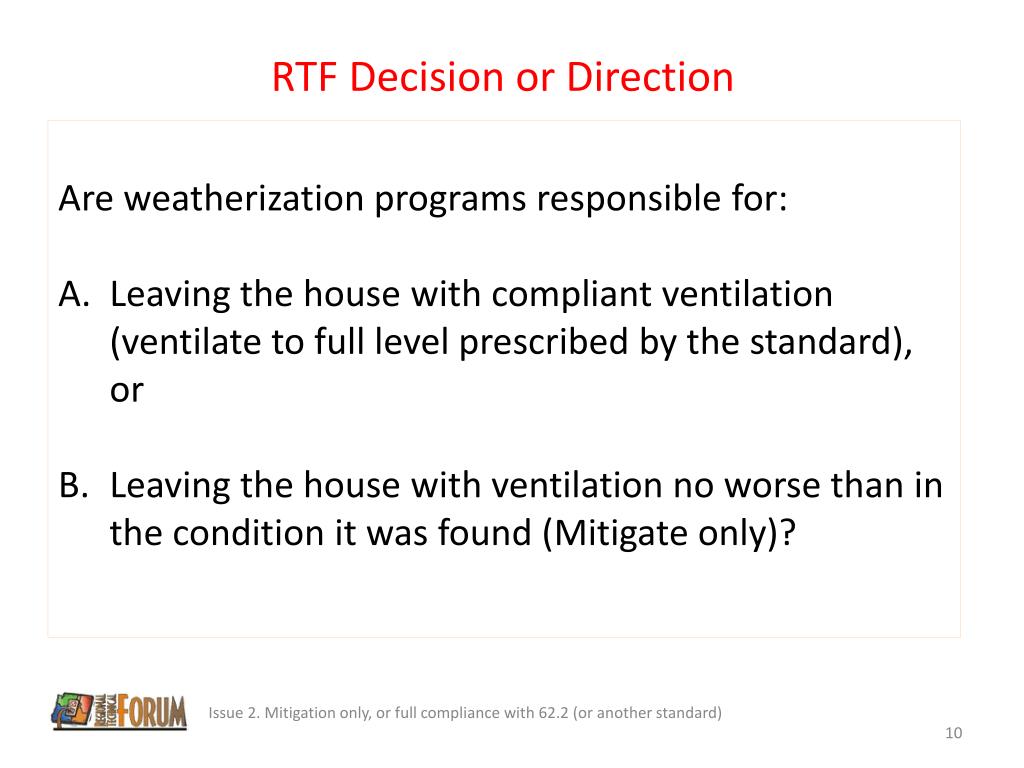 RTF Decision or Direction

Are weatherization programs responsible for:

A. Leaving the house with compliant ventilation (ventilate to full level prescribed by the standard), or

B. Leaving the house with ventilation no worse than in the condition it was found (Mitigate only)?

REGIONAL TECHNICAL FORUM

Issue 2. Mitigation only, or full compliance with 62.2 (or another standard)

10